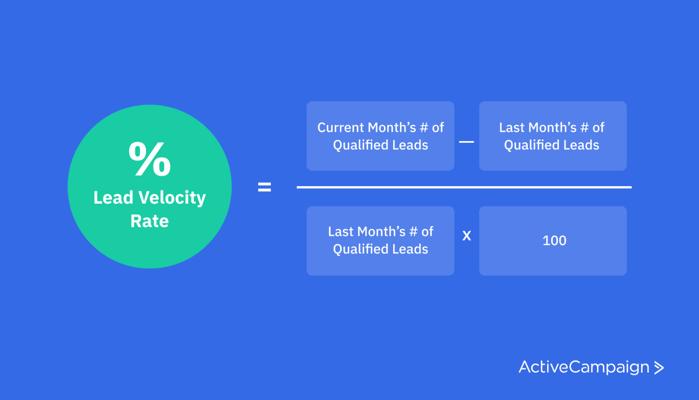 %
Lead Velocity Rate

=

Current Month's # of Qualified Leads — Last Month's # of Qualified Leads

Last Month's # of Qualified Leads x 100

ActiveCampaign >